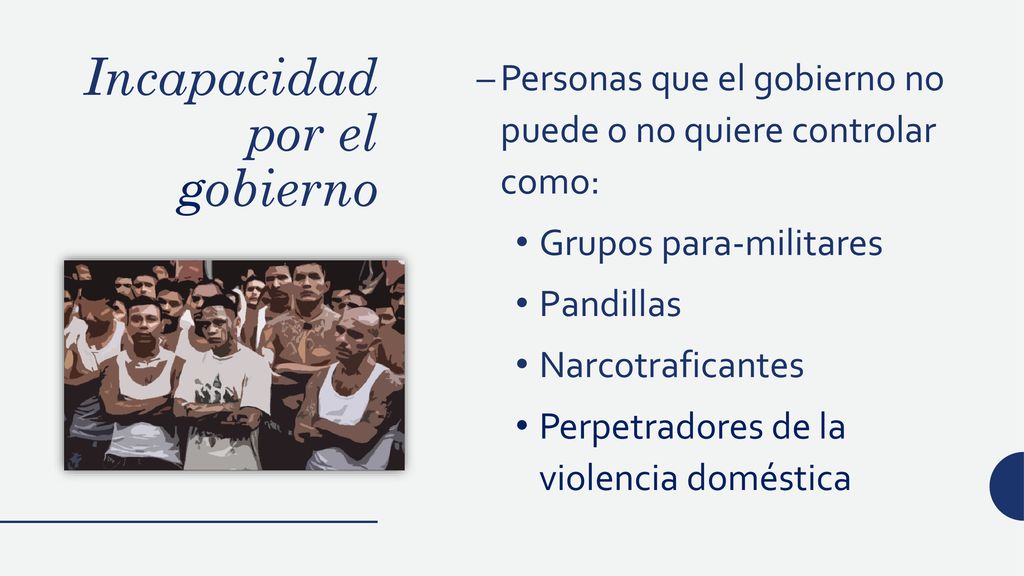 Incapacidad por el gobierno

– Personas que el gobierno no puede o no quiere controlar como:

• Grupos para-militares
• Pandillas
• Narcotraficantes
• Perpetradores de la violencia doméstica